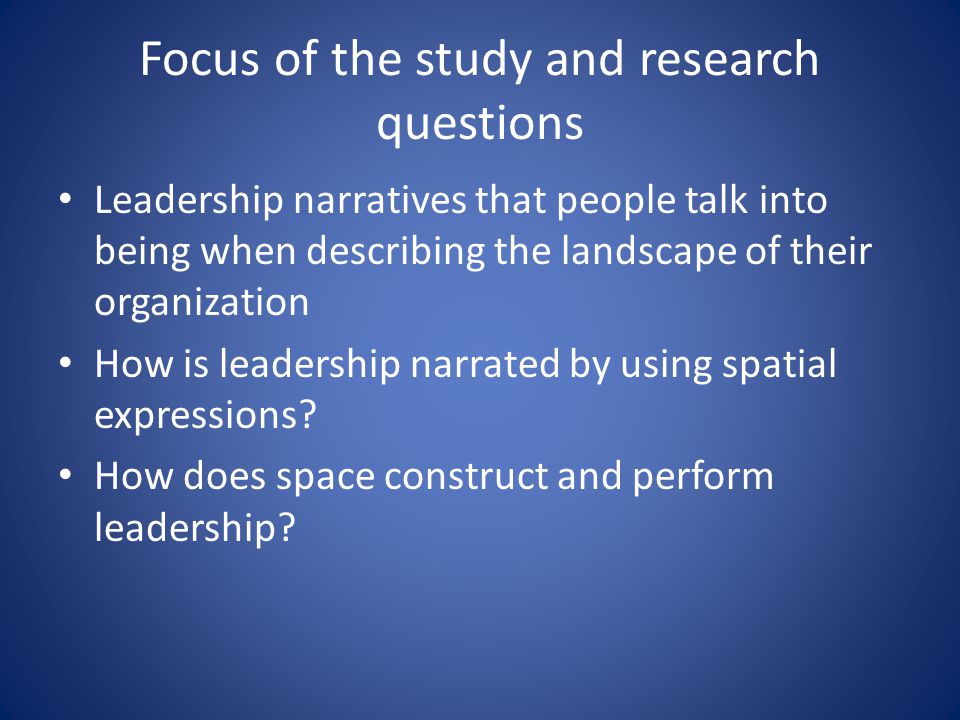 Focus of the study and research questions

• Leadership narratives that people talk into being when describing the landscape of their organization
• How is leadership narrated by using spatial expressions?
• How does space construct and perform leadership?